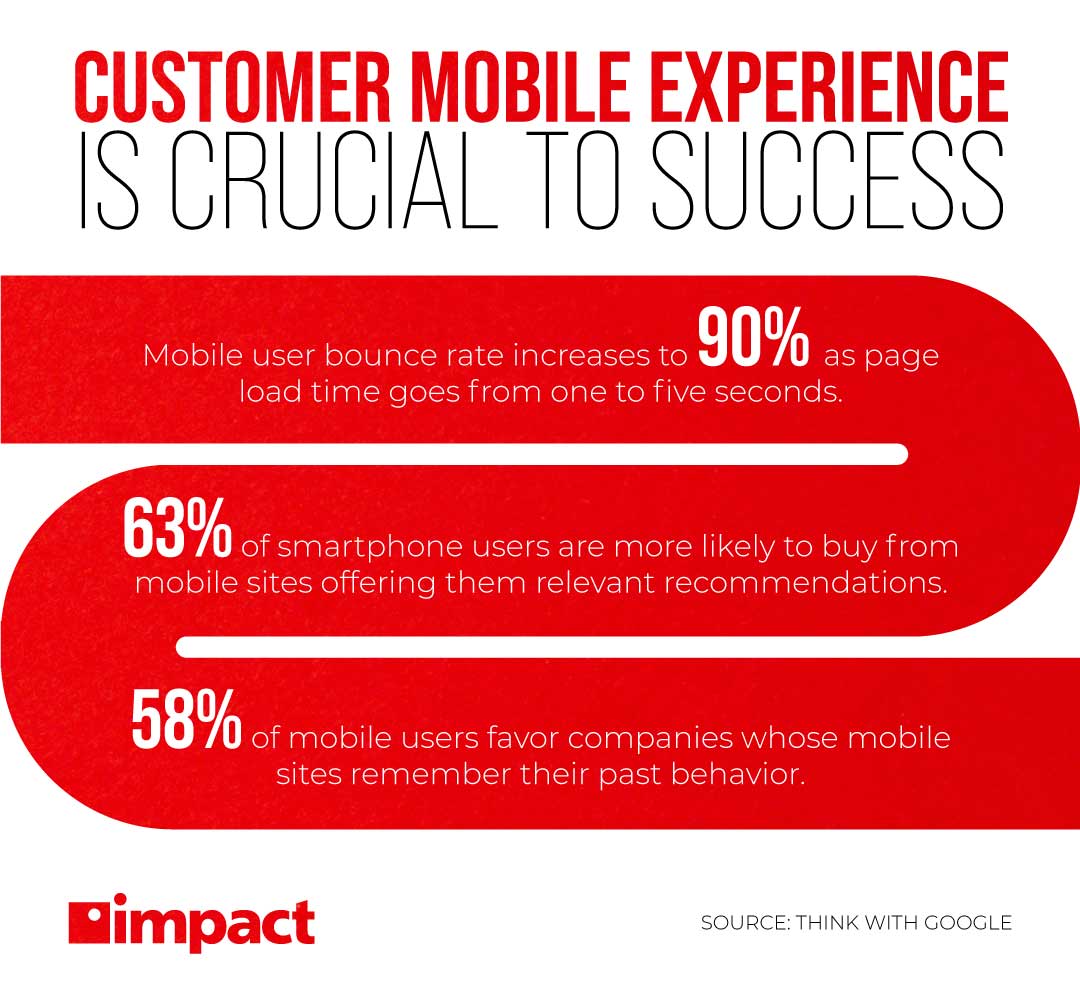 CUSTOMER MOBILE EXPERIENCE IS CRUCIAL TO SUCCESS

Mobile user bounce rate increases to 90% as page load time goes from one to five seconds.

63% of smartphone users are more likely to buy from mobile sites offering them relevant recommendations.

58% of mobile users favor companies whose mobile sites remember their past behavior.

impact

SOURCE: THINK WITH GOOGLE